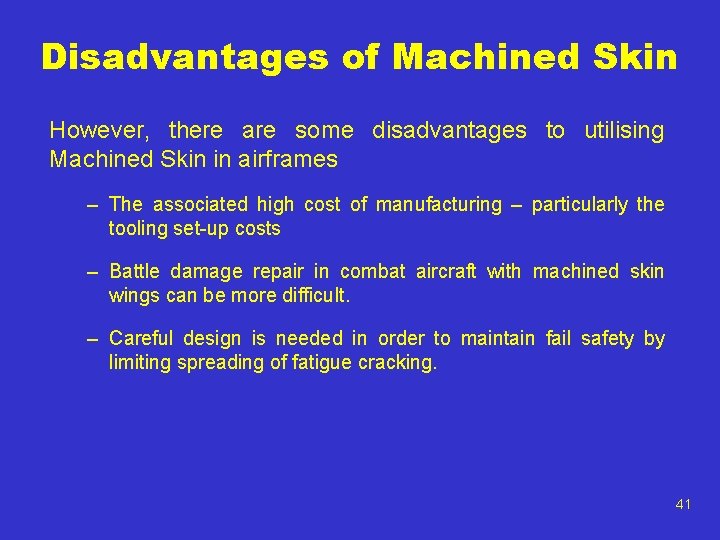 Disadvantages of Machined Skin

However, there are some disadvantages to utilising Machined Skin in airframes

– The associated high cost of manufacturing – particularly the tooling set-up costs

– Battle damage repair in combat aircraft with machined skin wings can be more difficult.

– Careful design is needed in order to maintain fail safety by limiting spreading of fatigue cracking.

41